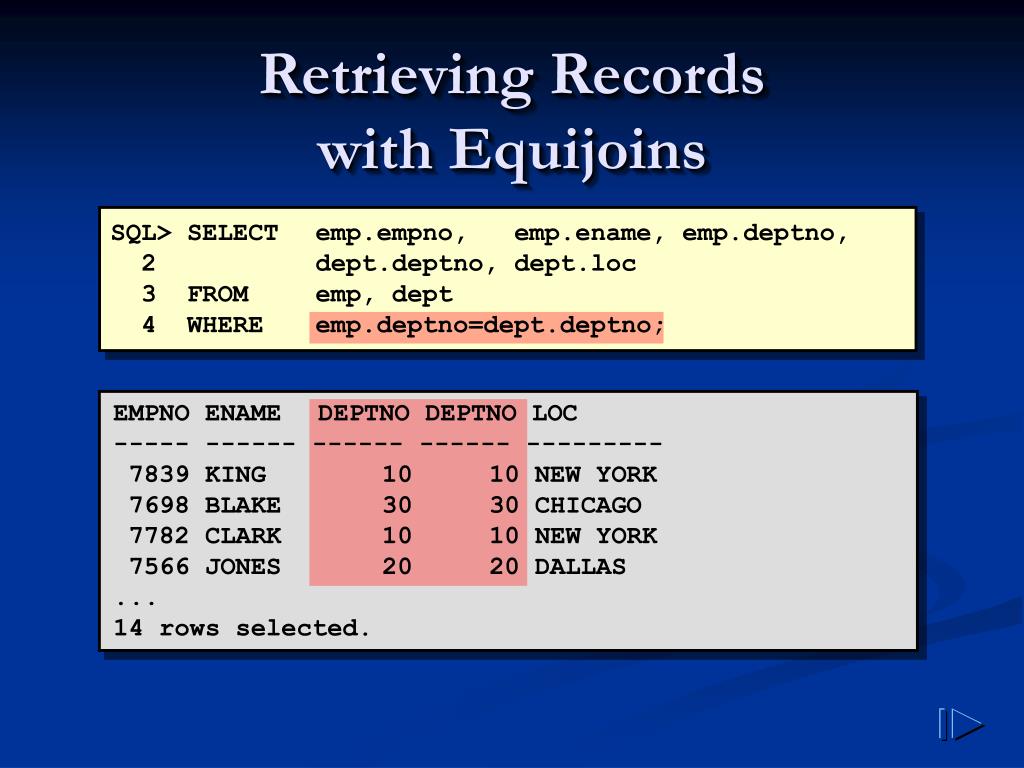 Retrieving Records with Equijoins

SQL> SELECT emp.empno, emp.ename, emp.deptno,
2 dept.deptno, dept.loc
3 FROM emp, dept
4 WHERE emp.deptno=dept.deptno;

EMPNO ENAME DEPTNO DEPTNO LOC
----- ------ ------ ------ ---------
7839 KING 10 10 NEW YORK
7698 BLAKE 30 30 CHICAGO
7782 CLARK 10 10 NEW YORK
7566 JONES 20 20 DALLAS
...
14 rows selected.